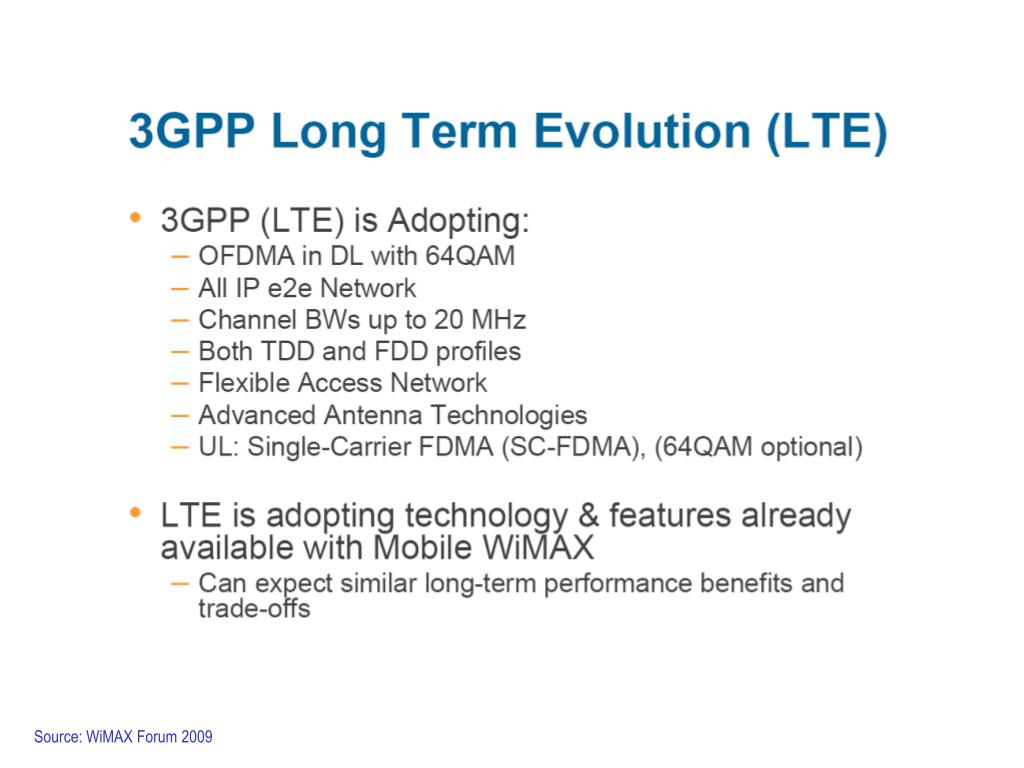 3GPP Long Term Evolution (LTE)

• 3GPP (LTE) is Adopting:
– OFDMA in DL with 64QAM
– All IP e2e Network
– Channel BWs up to 20 MHz
– Both TDD and FDD profiles
– Flexible Access Network
– Advanced Antenna Technologies
– UL: Single-Carrier FDMA (SC-FDMA), (64QAM optional)

• LTE is adopting technology & features already available with Mobile WiMAX
– Can expect similar long-term performance benefits and trade-offs

Source: WiMAX Forum 2009